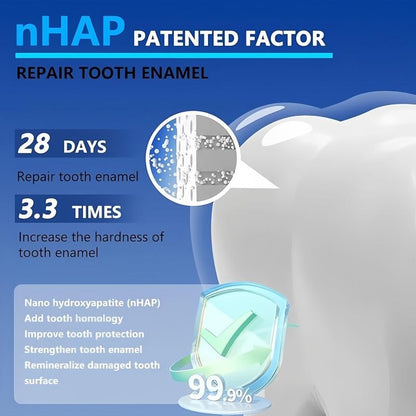 nHAP PATENTED FACTOR

REPAIR TOOTH ENAMEL

28 DAYS

Repair tooth enamel

3.3 TIMES

Increase the hardness of tooth enamel

Nano hydroxyapatite (nHAP)
Add tooth homology
Improve tooth protection
Strengthen tooth enamel
Remineralize damaged tooth surface

99.9%